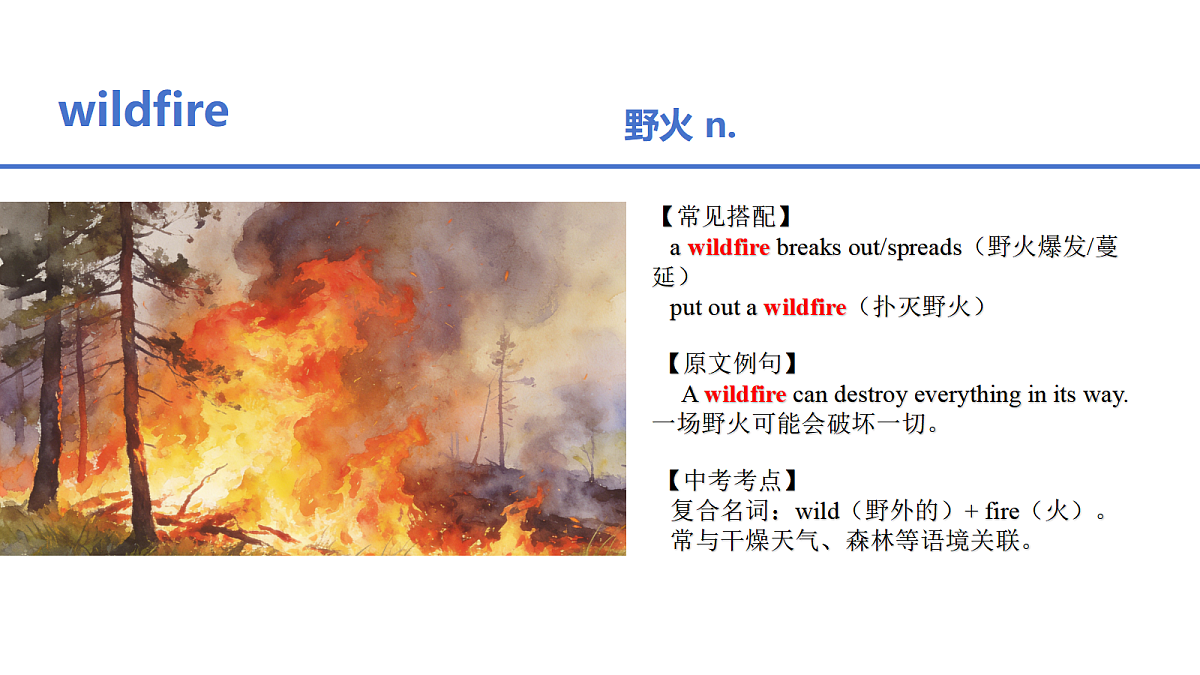 wildfire

野火 n.

【常见搭配】
a wildfire breaks out/spreads（野火爆发/蔓延）
put out a wildfire（扑灭野火）

【原文例句】
A wildfire can destroy everything in its way.
一场野火可能会破坏一切。

【中考考点】
复合名词：wild（野外的）+ fire（火）。
常与干燥天气、森林等语境关联。